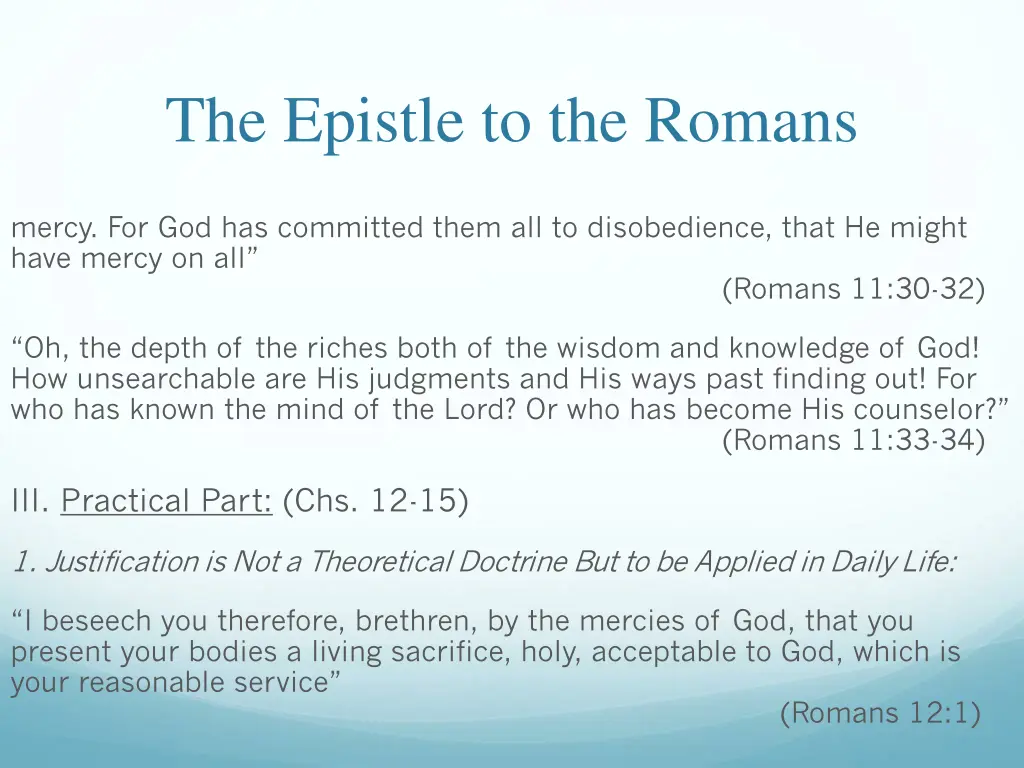 The Epistle to the Romans

mercy. For God has committed them all to disobedience, that He might have mercy on all”

(Romans 11:30-32)

“Oh, the depth of the riches both of the wisdom and knowledge of God! How unsearchable are His judgments and His ways past finding out! For who has known the mind of the Lord? Or who has become His counselor?”

(Romans 11:33-34)

III. Practical Part: (Chs. 12-15)

1. Justification is Not a Theoretical Doctrine But to be Applied in Daily Life:

“I beseech you therefore, brethren, by the mercies of God, that you present your bodies a living sacrifice, holy, acceptable to God, which is your reasonable service”

(Romans 12:1)